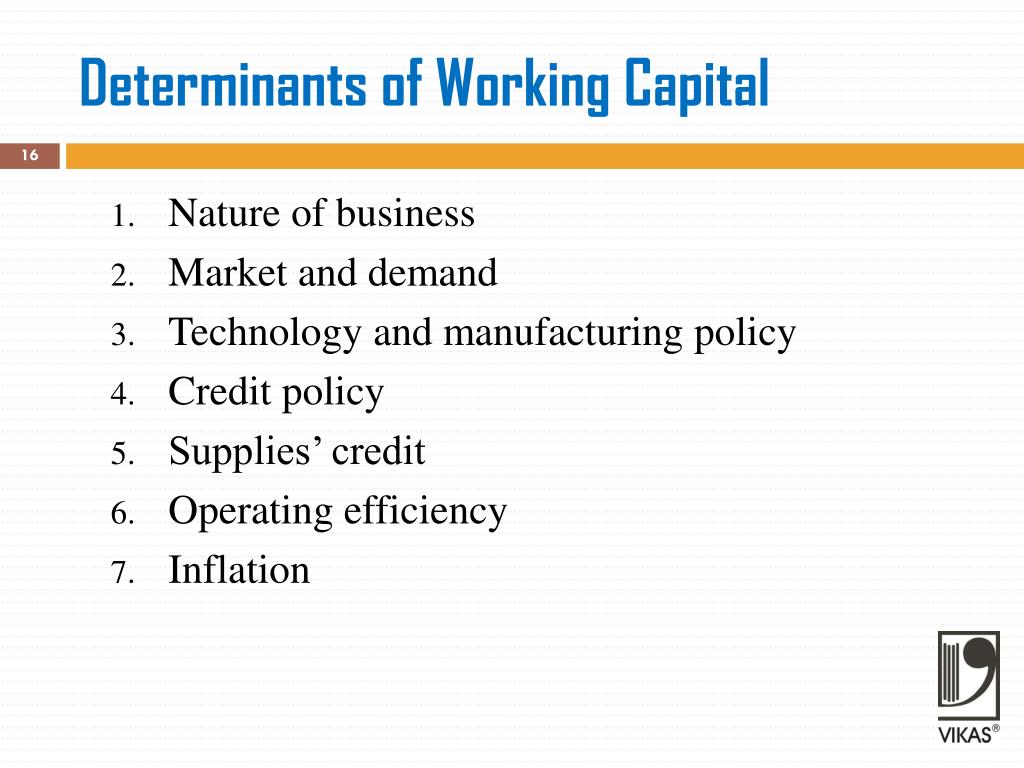 Determinants of Working Capital

16

1. Nature of business
2. Market and demand
3. Technology and manufacturing policy
4. Credit policy
5. Supplies' credit
6. Operating efficiency
7. Inflation

VIKAS®